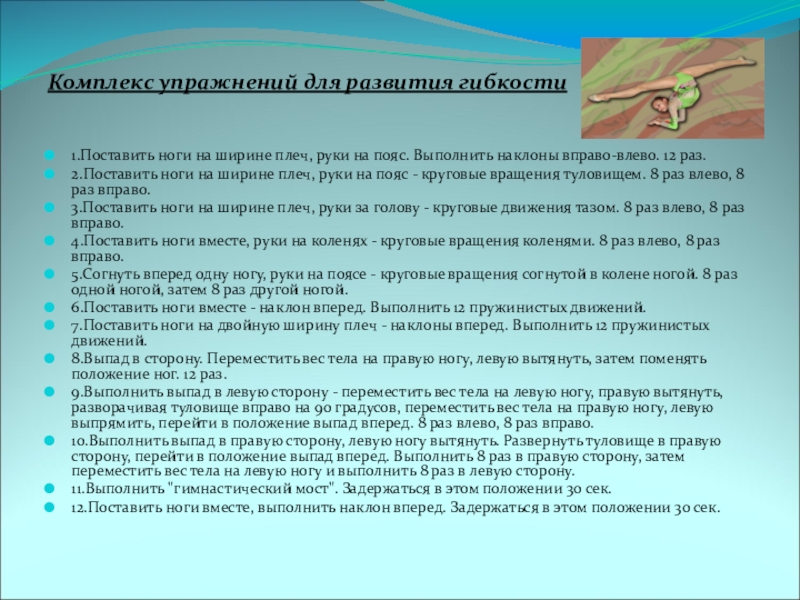 Комплекс упражнений для развития гибкости

1.Поставить ноги на ширине плеч, руки на пояс. Выполнить наклоны вправо-влево. 12 раз.
2.Поставить ноги на ширине плеч, руки на пояс - круговые вращения туловищем. 8 раз влево, 8 раз вправо.
3.Поставить ноги на ширине плеч, руки за голову - круговые движения тазом. 8 раз влево, 8 раз вправо.
4.Поставить ноги вместе, руки на коленях - круговые вращения коленями. 8 раз влево, 8 раз вправо.
5.Согнуть вперед одну ногу, руки на поясе - круговые вращения согнутой в колене ногой. 8 раз одной ногой, затем 8 раз другой ногой.
6.Поставить ноги вместе - наклон вперед. Выполнить 12 пружинистых движений.
7.Поставить ноги на двойную ширину плеч - наклоны вперед. Выполнить 12 пружинистых движений.
8.Выпад в сторону. Переместить вес тела на правую ногу, левую вытянуть, затем поменять положение ног. 12 раз.
9.Выполнить выпад в левую сторону - переместить вес тела на левую ногу, правую вытянуть, разворачивая туловище вправо на 90 градусов, переместить вес тела на правую ногу, левую выпрямить, перейти в положение выпад вперед. 8 раз влево, 8 раз вправо.
10.Выполнить выпад в правую сторону, левую ногу вытянуть. Развернуть туловище в правую сторону, перейти в положение выпад вперед. Выполнить 8 раз в правую сторону, затем переместить вес тела на левую ногу и выполнить 8 раз в левую сторону.
11.Выполнить "гимнастический мост". Задержаться в этом положении 30 сек.
12.Поставить ноги вместе, выполнить наклон вперед. Задержаться в этом положении 30 сек.